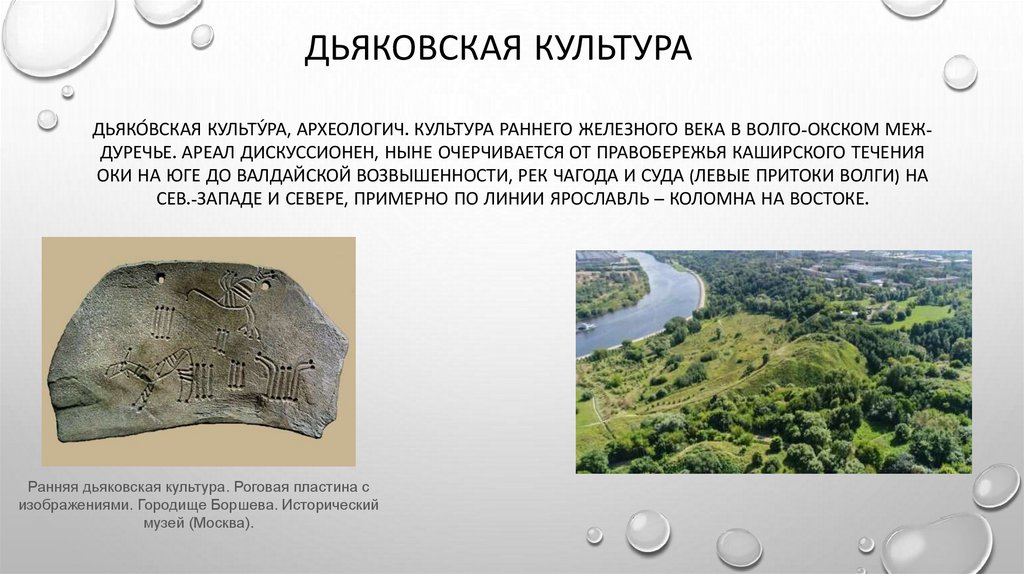 ДЬЯКОВСКАЯ КУЛЬТУРА

ДЬЯКО́ВСКАЯ КУЛЬТУ́РА, АРХЕОЛОГИЧ. КУЛЬТУРА РАННЕГО ЖЕЛЕЗНОГО ВЕКА В ВОЛГО-ОКСКОМ МЕЖДУРЕЧЬЕ. АРЕАЛ ДИСКУССИОНЕН, НЫНЕ ОЧЕРЧИВАЕТСЯ ОТ ПРАВОБЕРЕЖЬЯ КАШИРСКОГО ТЕЧЕНИЯ ОКИ НА ЮГЕ ДО ВАЛДАЙСКОЙ ВОЗВЫШЕННОСТИ, РЕК ЧАГОДА И СУДА (ЛЕВЫЕ ПРИТОКИ ВОЛГИ) НА СЕВ.-ЗАПАДЕ И СЕВЕРЕ, ПРИМЕРНО ПО ЛИНИИ ЯРОСЛАВЛЬ – КОЛОМНА НА ВОСТОКЕ.

Ранняя дьяковская культура. Роговая пластина с изображениями. Городище Боршева. Исторический музей (Москва).